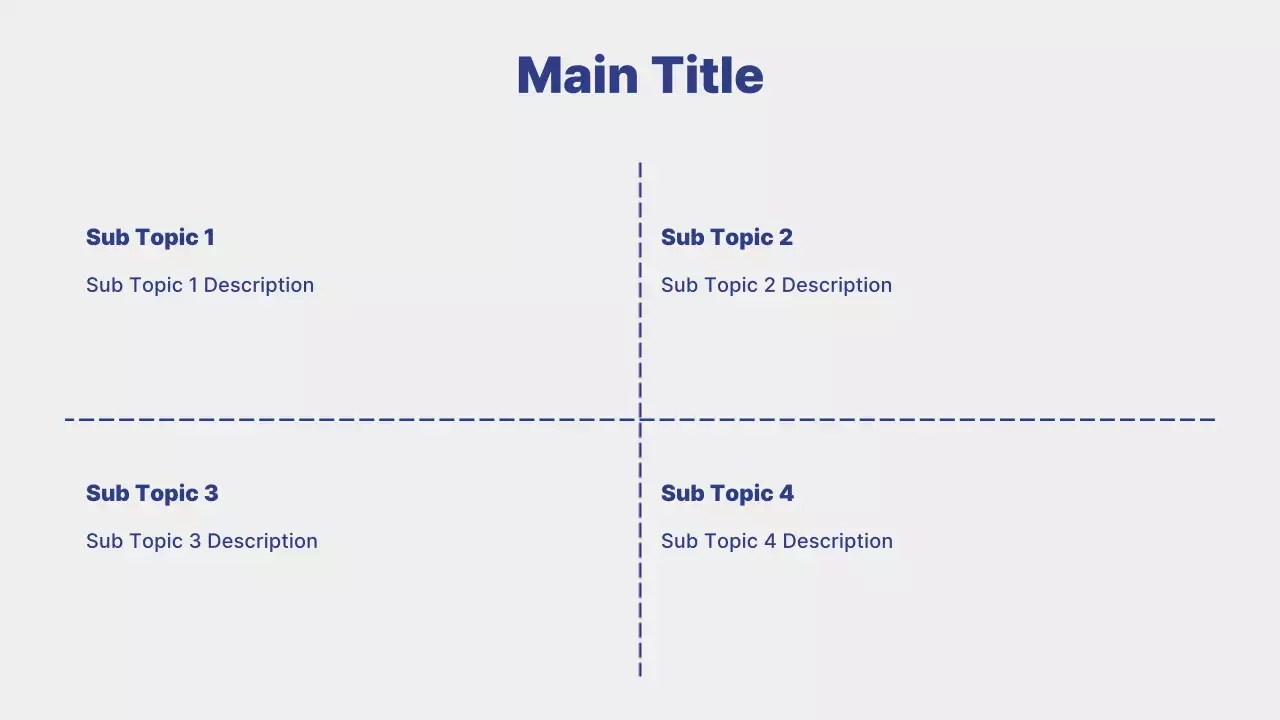 Main Title

Sub Topic 1

Sub Topic 1 Description

Sub Topic 2

Sub Topic 2 Description

Sub Topic 3

Sub Topic 3 Description

Sub Topic 4

Sub Topic 4 Description